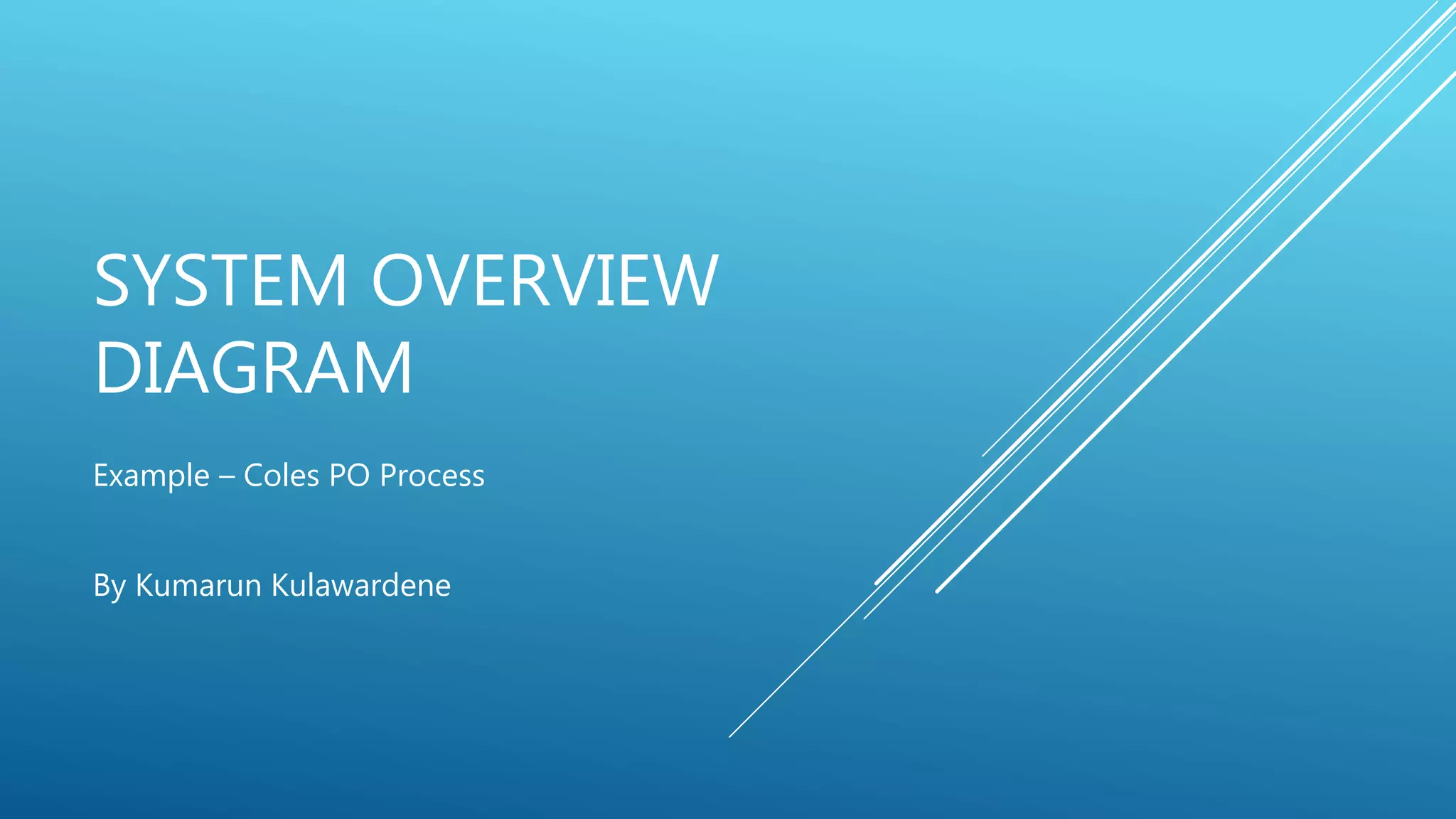 SYSTEM OVERVIEW DIAGRAM

Example – Coles PO Process

By Kumarun Kulawardene